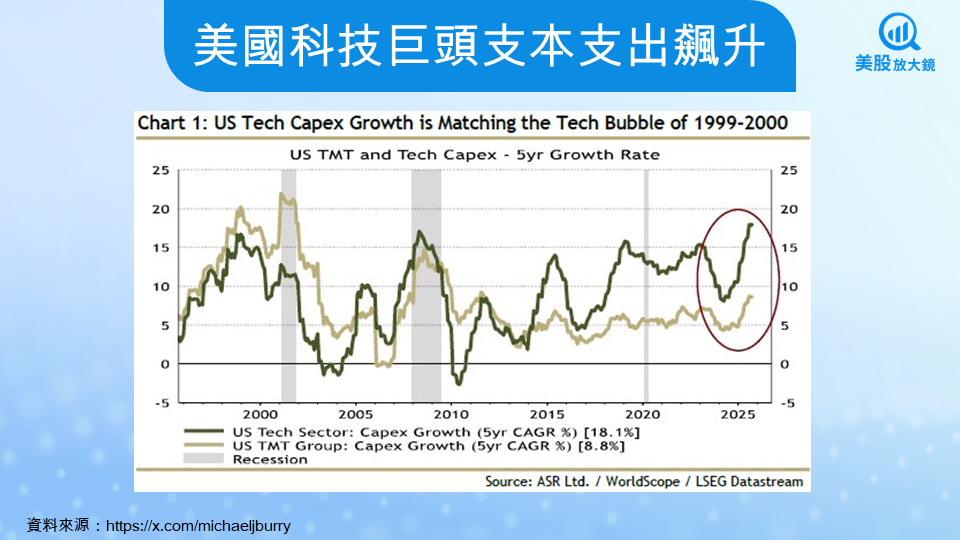 美國科技巨頭支本支出飆升

美股放大鏡

Chart 1: US Tech Capex Growth is Matching the Tech Bubble of 1999-2000

US TMT and Tech Capex - 5yr Growth Rate

25
20
15
10
5
0
-5

25
20
15
10
5
0
-5

2000 2005 2010 2015 2020 2025

US Tech Sector: Capex Growth (5yr CAGR %) [18.1%]
US TMT Group: Capex Growth (5yr CAGR %) [8.8%]
Recession

Source: ASR Ltd. / WorldScope / LSEG Datastream

資料來源：https://x.com/michaeljburry